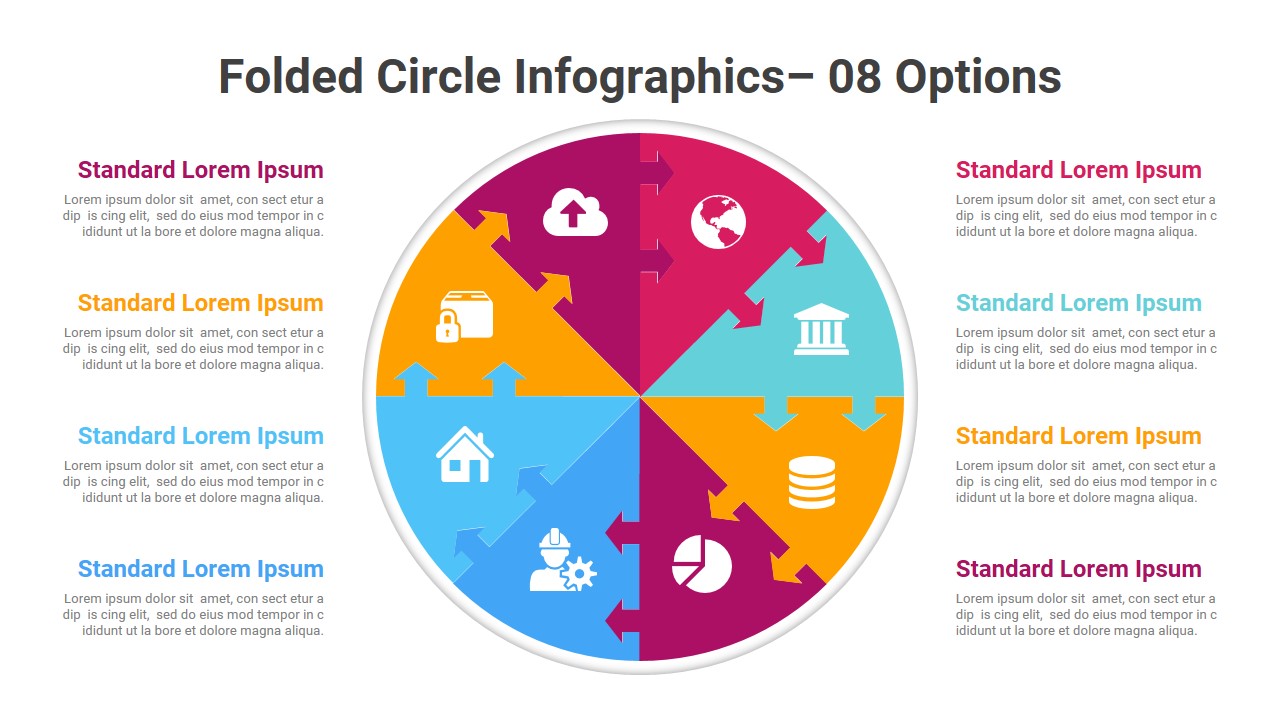 Folded Circle Infographics– 08 Options

Standard Lorem Ipsum
Lorem ipsum dolor sit amet, con sect etur a dip is cing elit, sed do eius mod tempor in c ididunt ut la bore et dolore magna aliqua.

Standard Lorem Ipsum
Lorem ipsum dolor sit amet, con sect etur a dip is cing elit, sed do eius mod tempor in c ididunt ut la bore et dolore magna aliqua.

Standard Lorem Ipsum
Lorem ipsum dolor sit amet, con sect etur a dip is cing elit, sed do eius mod tempor in c ididunt ut la bore et dolore magna aliqua.

Standard Lorem Ipsum
Lorem ipsum dolor sit amet, con sect etur a dip is cing elit, sed do eius mod tempor in c ididunt ut la bore et dolore magna aliqua.

Standard Lorem Ipsum
Lorem ipsum dolor sit amet, con sect etur a dip is cing elit, sed do eius mod tempor in c ididunt ut la bore et dolore magna aliqua.

Standard Lorem Ipsum
Lorem ipsum dolor sit amet, con sect etur a dip is cing elit, sed do eius mod tempor in c ididunt ut la bore et dolore magna aliqua.

Standard Lorem Ipsum
Lorem ipsum dolor sit amet, con sect etur a dip is cing elit, sed do eius mod tempor in c ididunt ut la bore et dolore magna aliqua.

Standard Lorem Ipsum
Lorem ipsum dolor sit amet, con sect etur a dip is cing elit, sed do eius mod tempor in c ididunt ut la bore et dolore magna aliqua.